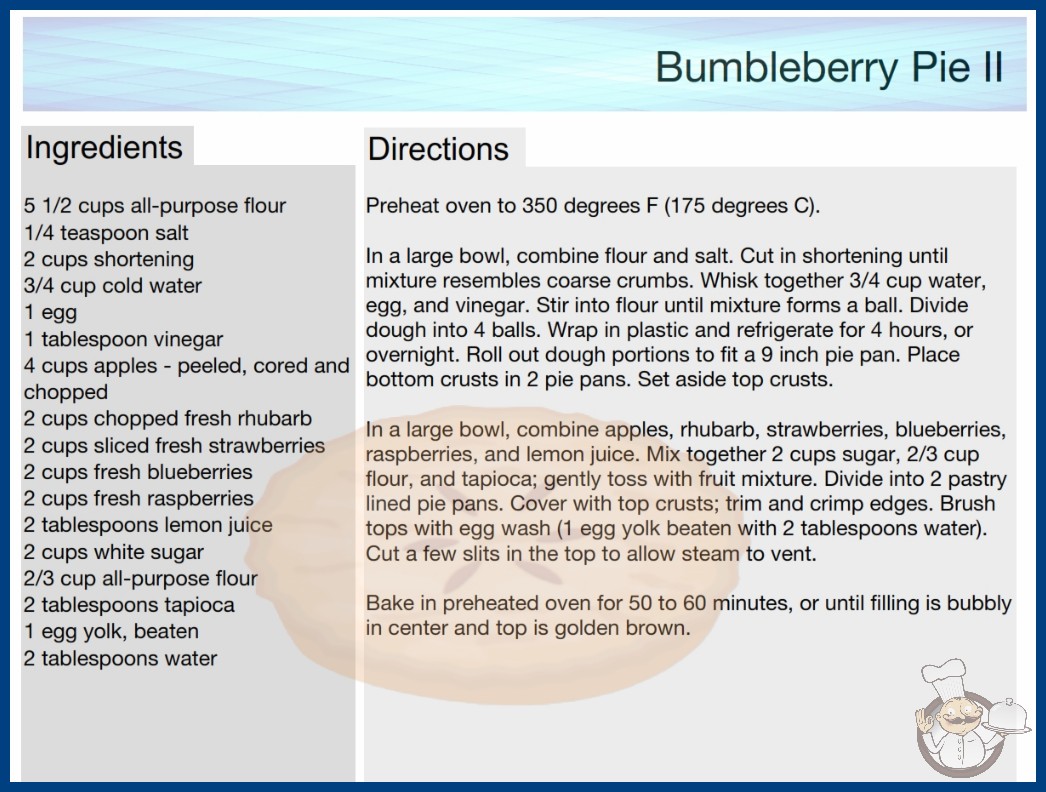 Bumbleberry Pie II

Ingredients

5 1/2 cups all-purpose flour
1/4 teaspoon salt
2 cups shortening
3/4 cup cold water
1 egg
1 tablespoon vinegar
4 cups apples - peeled, cored and chopped
2 cups chopped fresh rhubarb
2 cups sliced fresh strawberries
2 cups fresh blueberries
2 cups fresh raspberries
2 tablespoons lemon juice
2 cups white sugar
2/3 cup all-purpose flour
2 tablespoons tapioca
1 egg yolk, beaten
2 tablespoons water

Directions

Preheat oven to 350 degrees F (175 degrees C).

In a large bowl, combine flour and salt. Cut in shortening until mixture resembles coarse crumbs. Whisk together 3/4 cup water, egg, and vinegar. Stir into flour until mixture forms a ball. Divide dough into 4 balls. Wrap in plastic and refrigerate for 4 hours, or overnight. Roll out dough portions to fit a 9 inch pie pan. Place bottom crusts in 2 pie pans. Set aside top crusts.

In a large bowl, combine apples, rhubarb, strawberries, blueberries, raspberries, and lemon juice. Mix together 2 cups sugar, 2/3 cup flour, and tapioca; gently toss with fruit mixture. Divide into 2 pastry lined pie pans. Cover with top crusts; trim and crimp edges. Brush tops with egg wash (1 egg yolk beaten with 2 tablespoons water). Cut a few slits in the top to allow steam to vent.

Bake in preheated oven for 50 to 60 minutes, or until filling is bubbly in center and top is golden brown.